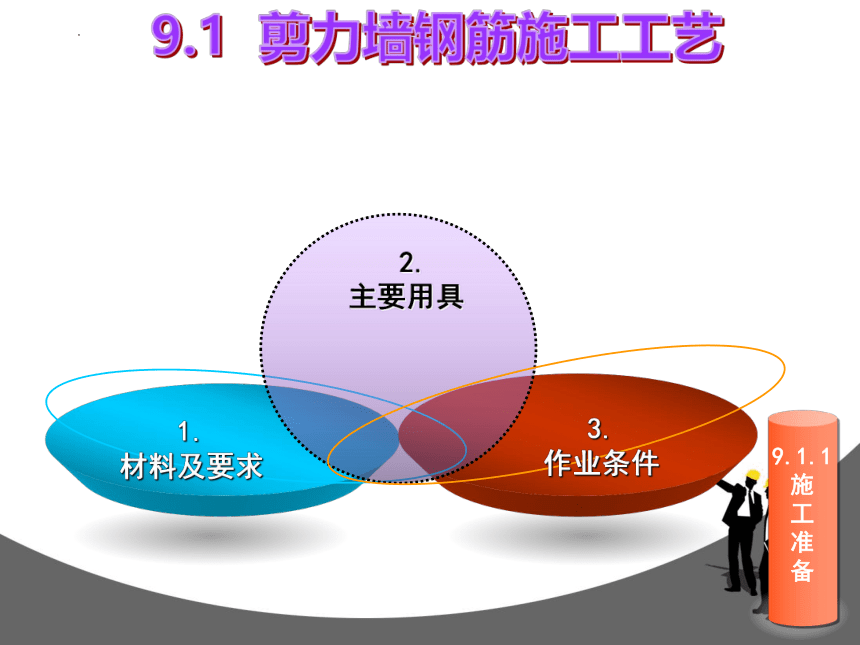 9.1 剪力墙钢筋施工工艺

2.
主要用具

1.
材料及要求

3.
作业条件

9.1.1
施工准备